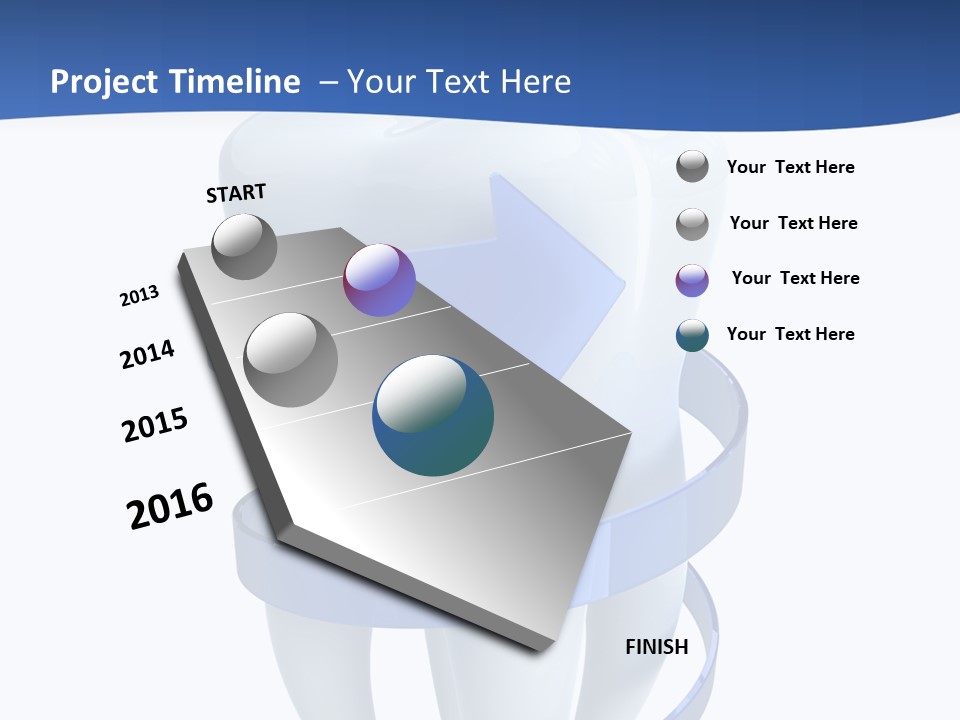 Project Timeline – Your Text Here

START

2013

2014

2015

2016

FINISH

Your Text Here

Your Text Here

Your Text Here

Your Text Here